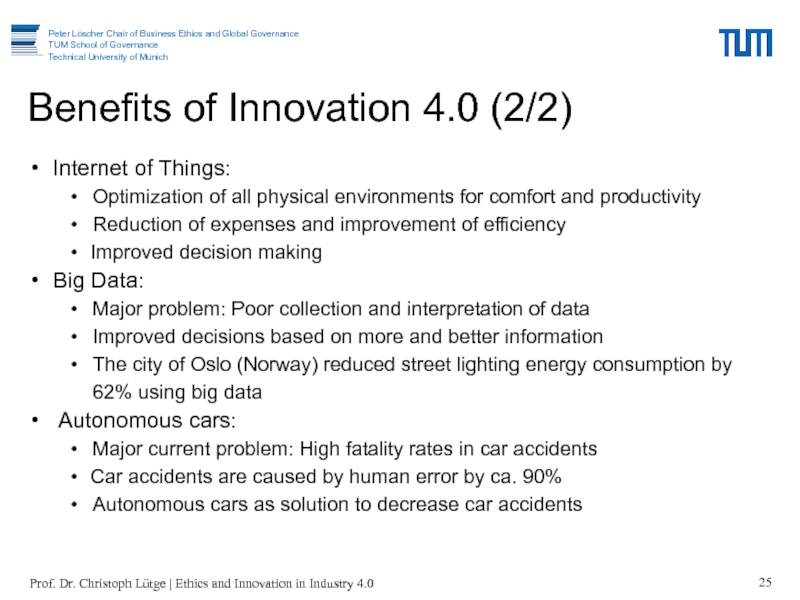 Peter Löscher Chair of Business Ethics and Global Governance
TUM School of Governance
Technical University of Munich

TUM

Benefits of Innovation 4.0 (2/2)

• Internet of Things:
 • Optimization of all physical environments for comfort and productivity
 • Reduction of expenses and improvement of efficiency
 • Improved decision making
• Big Data:
 • Major problem: Poor collection and interpretation of data
 • Improved decisions based on more and better information
 • The city of Oslo (Norway) reduced street lighting energy consumption by 62% using big data
• Autonomous cars:
 • Major current problem: High fatality rates in car accidents
 • Car accidents are caused by human error by ca. 90%
 • Autonomous cars as solution to decrease car accidents

Prof. Dr. Christoph Lütge | Ethics and Innovation in Industry 4.0

25